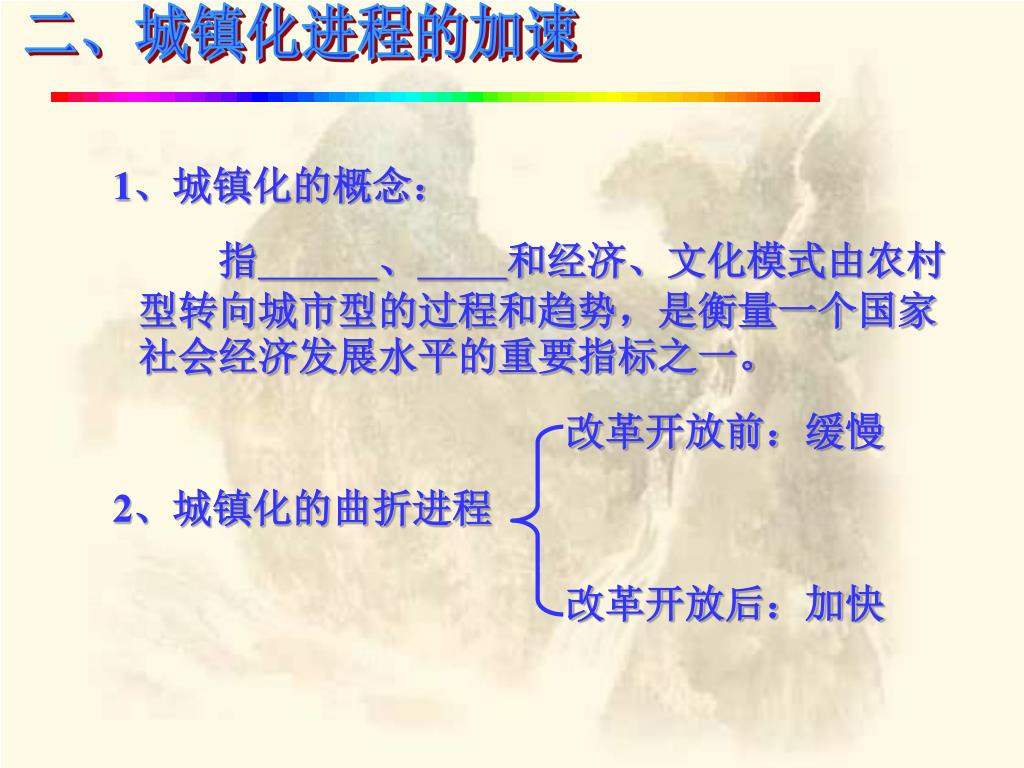 二、城镇化进程的加速

1、城镇化的概念：

指______、_____和经济、文化模式由农村型转向城市型的过程和趋势，是衡量一个国家社会经济发展水平的重要指标之一。

2、城镇化的曲折进程

改革开放前：缓慢

改革开放后：加快